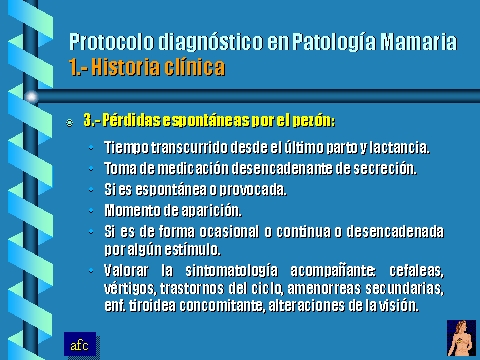 Protocolo diagnóstico en Patología Mamaria
1.- Historia clínica

3.- Pérdidas espontáneas por el pezón:

- Tiempo transcurrido desde el último parto y lactancia.
- Toma de medicación desencadenante de secreción.
- Si es espontánea o provocada.
- Momento de aparición.
- Si es de forma ocasional o continua o desencadenada por algún estímulo.
- Valorar la sintomatología acompañante: cefaleas, vértigos, trastornos del ciclo, amenorreas secundarias, enf. tiroidea concomitante, alteraciones de la visión.

afc